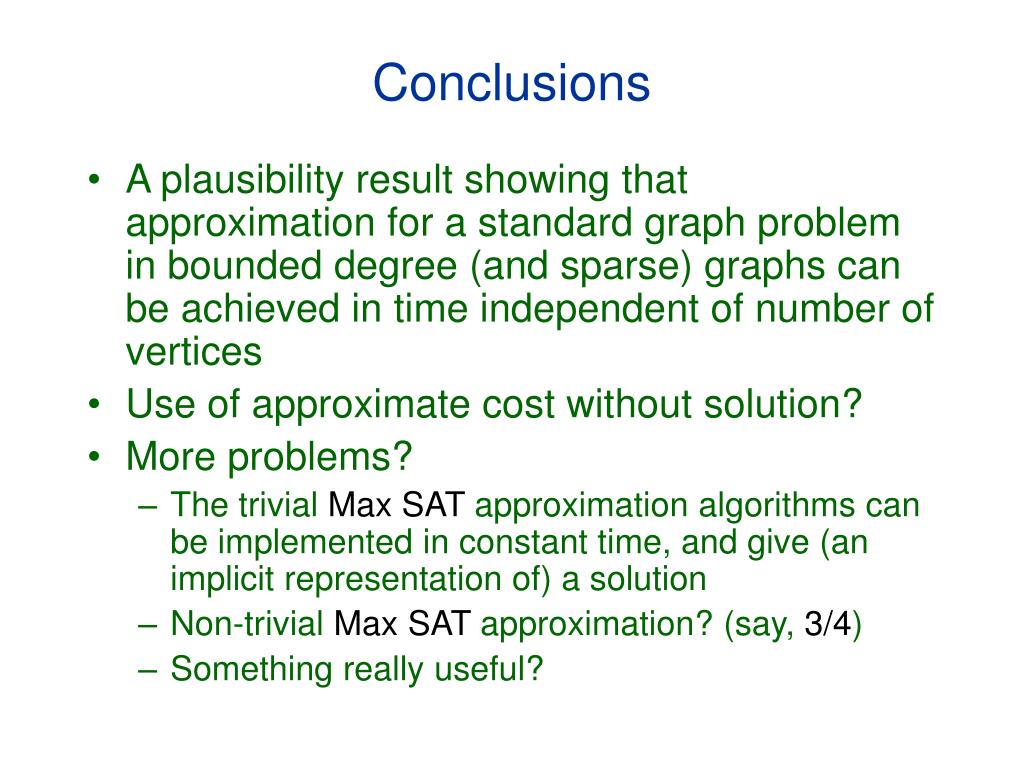 Conclusions

• A plausibility result showing that approximation for a standard graph problem in bounded degree (and sparse) graphs can be achieved in time independent of number of vertices
• Use of approximate cost without solution?
• More problems?
– The trivial Max SAT approximation algorithms can be implemented in constant time, and give (an implicit representation of) a solution
– Non-trivial Max SAT approximation? (say, 3/4)
– Something really useful?